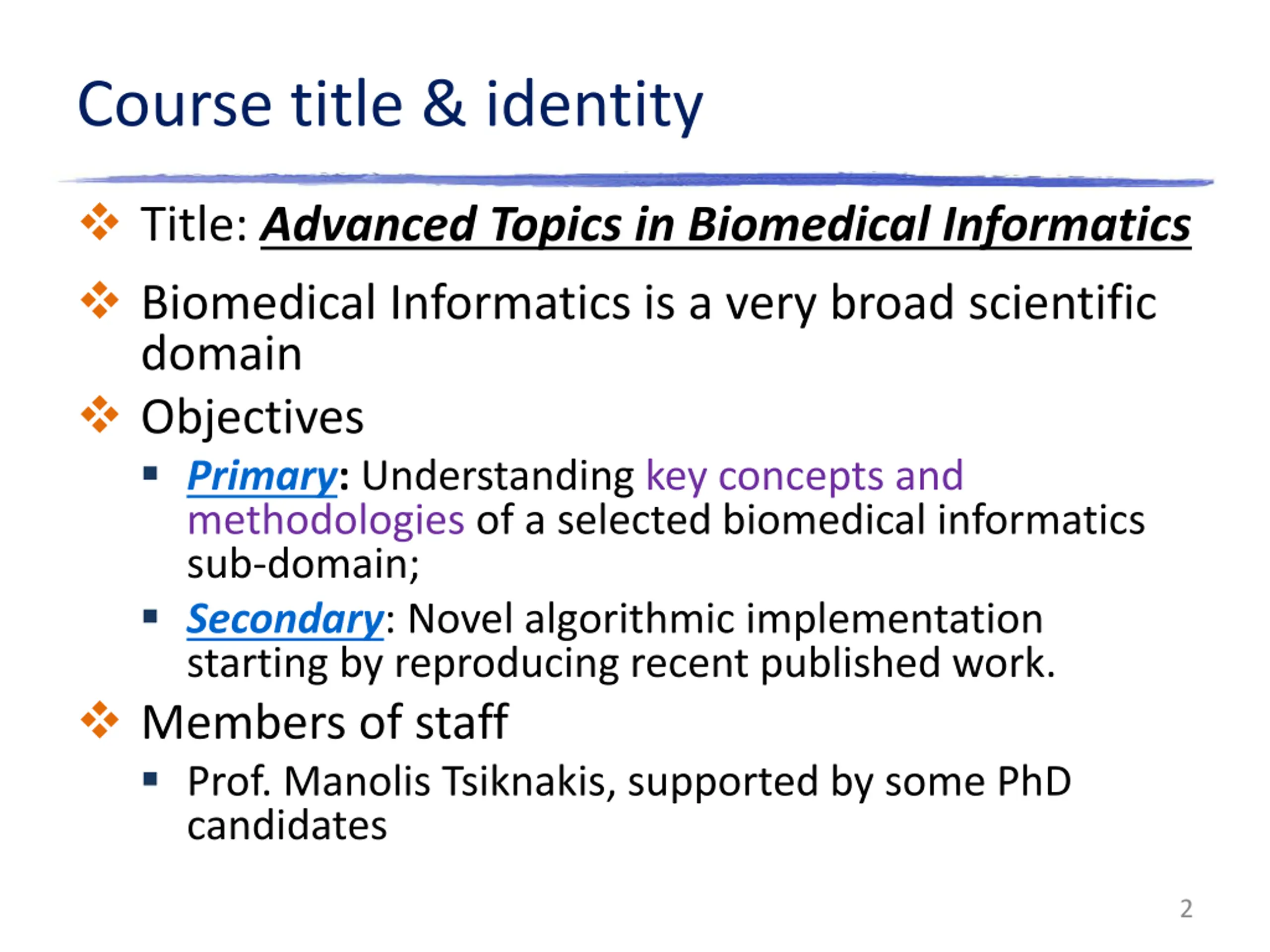 Course title & identity

Title: Advanced Topics in Biomedical Informatics

Biomedical Informatics is a very broad scientific domain

Objectives

Primary: Understanding key concepts and methodologies of a selected biomedical informatics sub-domain;

Secondary: Novel algorithmic implementation starting by reproducing recent published work.

Members of staff

Prof. Manolis Tsiknakis, supported by some PhD candidates

2